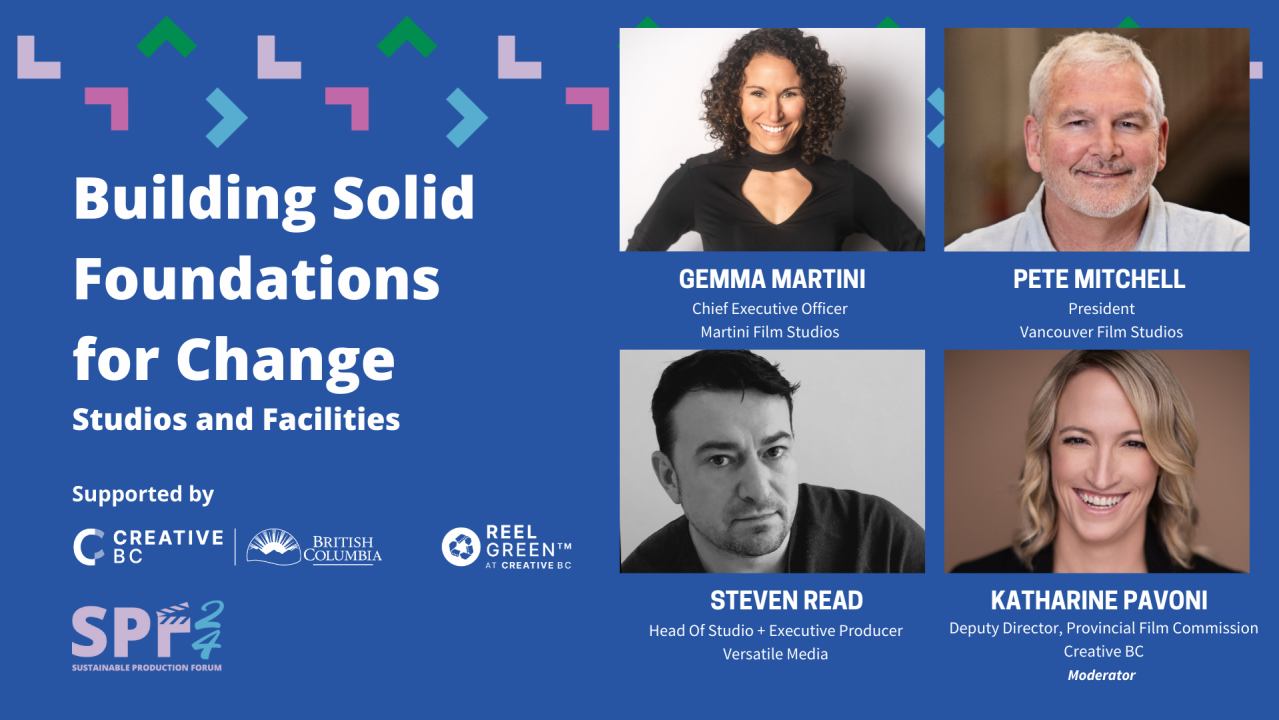 Building Solid Foundations for Change
Studios and Facilities

Supported by

CREATIVE BC

BRITISH COLUMBIA

REEL GREEN™ AT CREATIVE BC

SPF 24
SUSTAINABLE PRODUCTION FORUM

GEMMA MARTINI
Chief Executive Officer
Martini Film Studios

PETE MITCHELL
President
Vancouver Film Studios

STEVEN READ
Head Of Studio + Executive Producer
Versatile Media

KATHARINE PAVONI
Deputy Director, Provincial Film Commission
Creative BC
Moderator